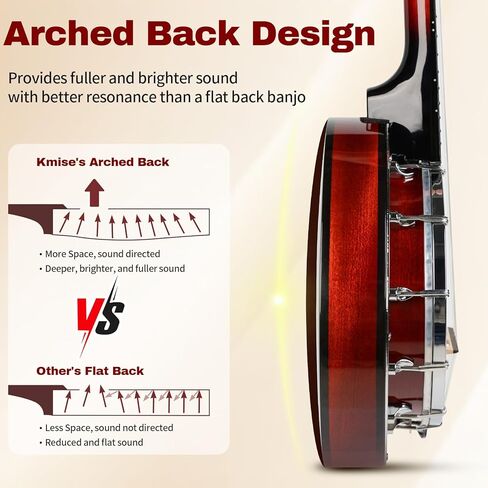 Arched Back Design

Provides fuller and brighter sound with better resonance than a flat back banjo

Kmise's Arched Back

• More Space, sound directed
• Deeper, brighter, and fuller sound

VS

Other's Flat Back

• Less Space, sound not directed
• Reduced and flat sound